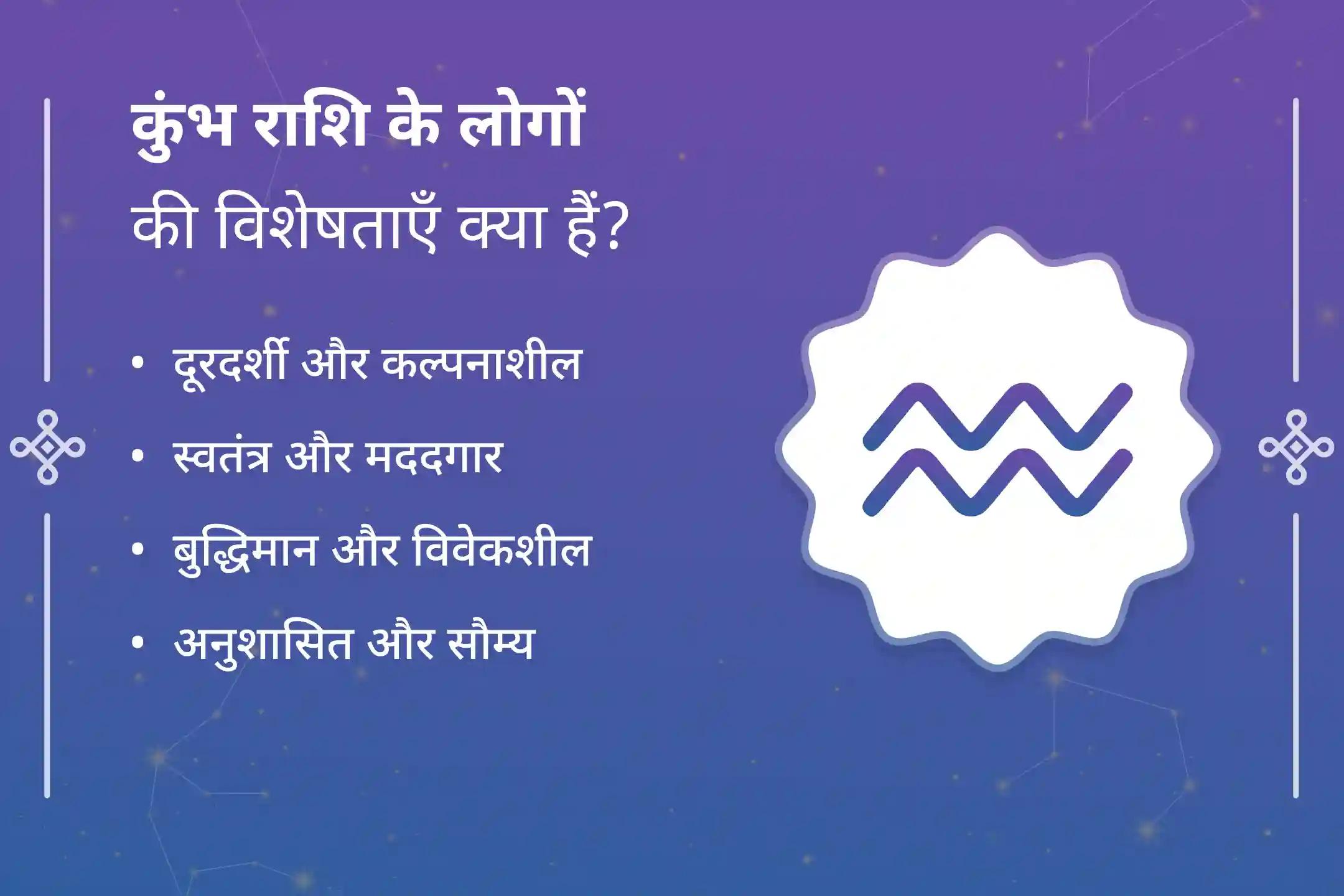 कुंभ राशि के लोगों की विशेषताएँ क्या हैं?

• दूरदर्शी और कल्पनाशील
• स्वतंत्र और मददगार
• बुद्धिमान और विवेकशील
• अनुशासित और सौम्य